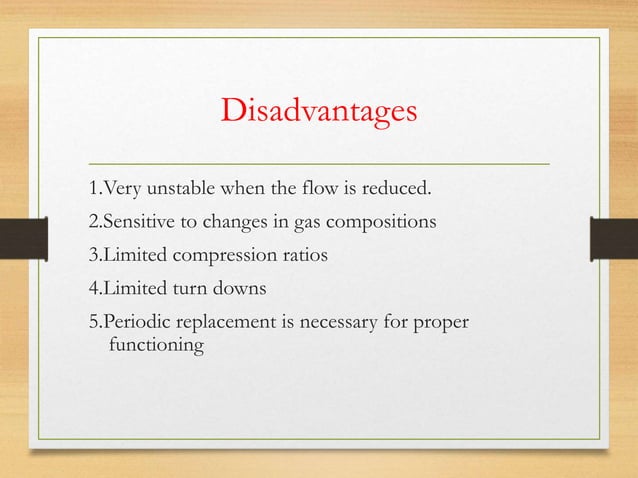 Disadvantages

1.Very unstable when the flow is reduced.

2.Sensitive to changes in gas compositions

3.Limited compression ratios

4.Limited turn downs

5.Periodic replacement is necessary for proper functioning